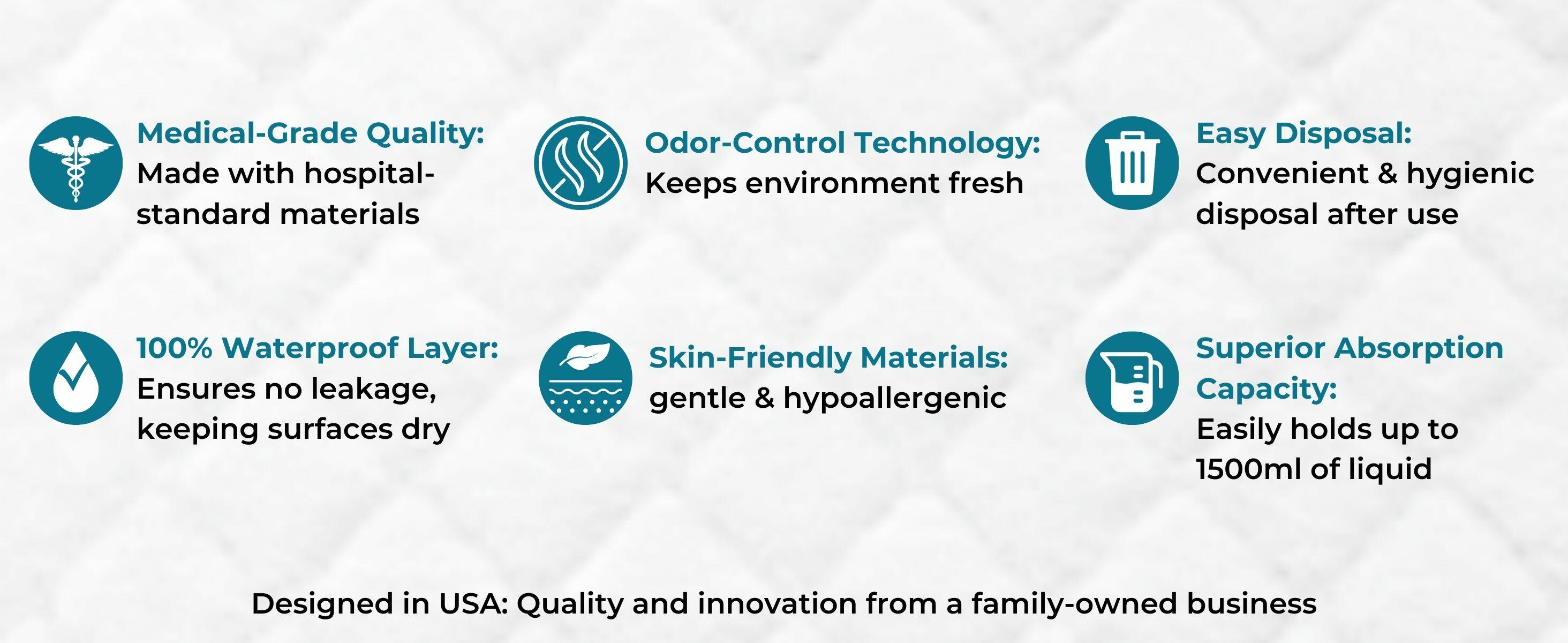 Medical-Grade Quality:
Made with hospital-standard materials

Odor-Control Technology:
Keeps environment fresh

Easy Disposal:
Convenient & hygienic disposal after use

100% Waterproof Layer:
Ensures no leakage, keeping surfaces dry

Skin-Friendly Materials:
gentle & hypoallergenic

Superior Absorption Capacity:
Easily holds up to 1500ml of liquid

Designed in USA: Quality and innovation from a family-owned business